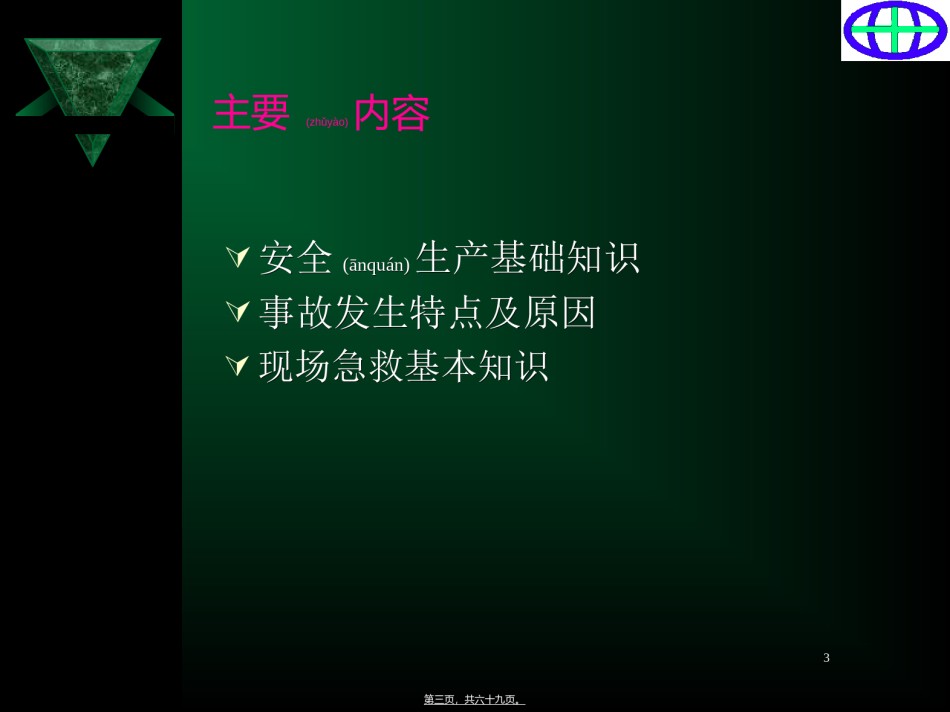 主要 (zhǔyào) 内容

安全 (ānquán) 生产基础知识

事故发生特点及原因

现场急救基本知识

3

第三页，共六十九页。